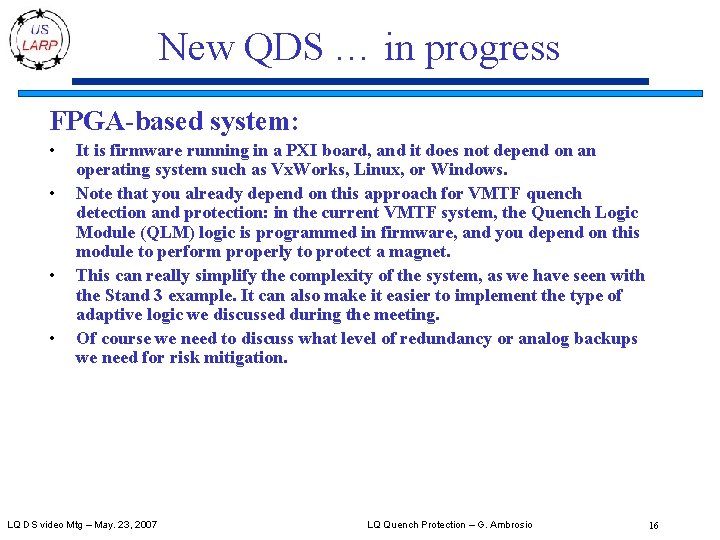 US
LARP

New QDS … in progress

FPGA-based system:

• It is firmware running in a PXI board, and it does not depend on an operating system such as VxWorks, Linux, or Windows.
• Note that you already depend on this approach for VMTF quench detection and protection: in the current VMTF system, the Quench Logic Module (QLM) logic is programmed in firmware, and you depend on this module to perform properly to protect a magnet.
• This can really simplify the complexity of the system, as we have seen with the Stand 3 example. It can also make it easier to implement the type of adaptive logic we discussed during the meeting.
• Of course we need to discuss what level of redundancy or analog backups we need for risk mitigation.

LQ DS video Mtg – May. 23, 2007 LQ Quench Protection – G. Ambrosio 16